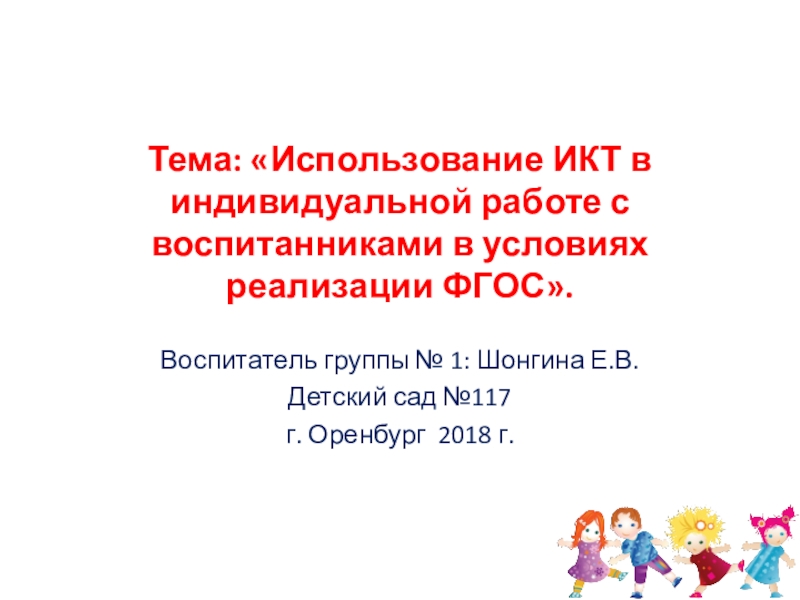 Тема: «Использование ИКТ в индивидуальной работе с воспитанниками в условиях реализации ФГОС».

Воспитатель группы № 1: Шонгина Е.В.

Детский сад №117

г. Оренбург 2018 г.